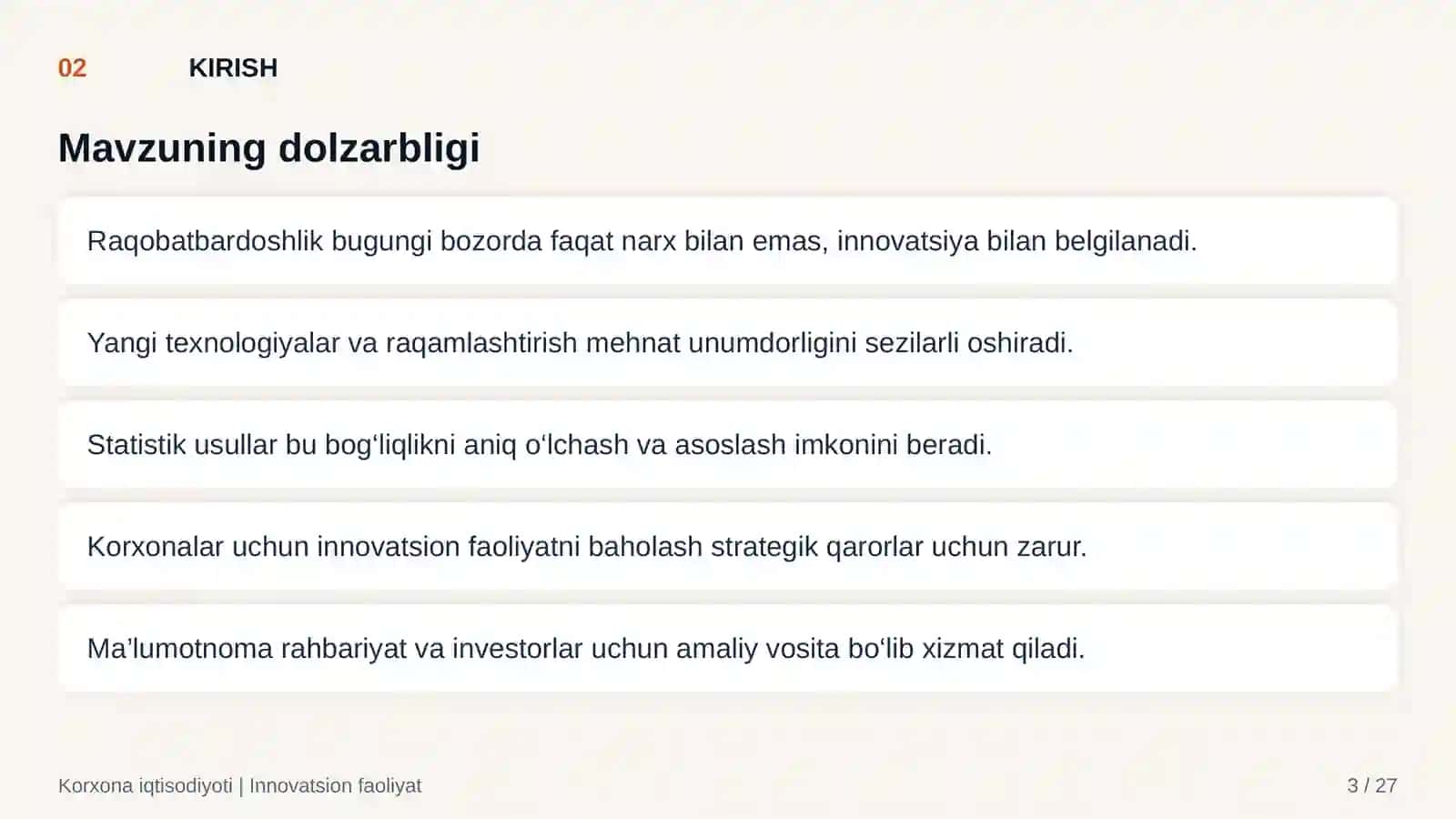 02 KIRISH

Mavzuning dolzarbligi

Raqobatbardoshlik bugungi bozorda faqat narx bilan emas, innovatsiya bilan belgilanadi.

Yangi texnologiyalar va raqamlashtirish mehnat unumdorligini sezilarli oshiradi.

Statistik usullar bu bog'liqlikni aniq o'lchash va asoslash imkonini beradi.

Korxonalar uchun innovatsion faoliyatni baholash strategik qarorlar uchun zarur.

Ma'lumotnoma rahbariyat va investorlar uchun amaliy vosita bo'lib xizmat qiladi.

Korxona iqtisodiyoti | Innovatsion faoliyat

3 / 27